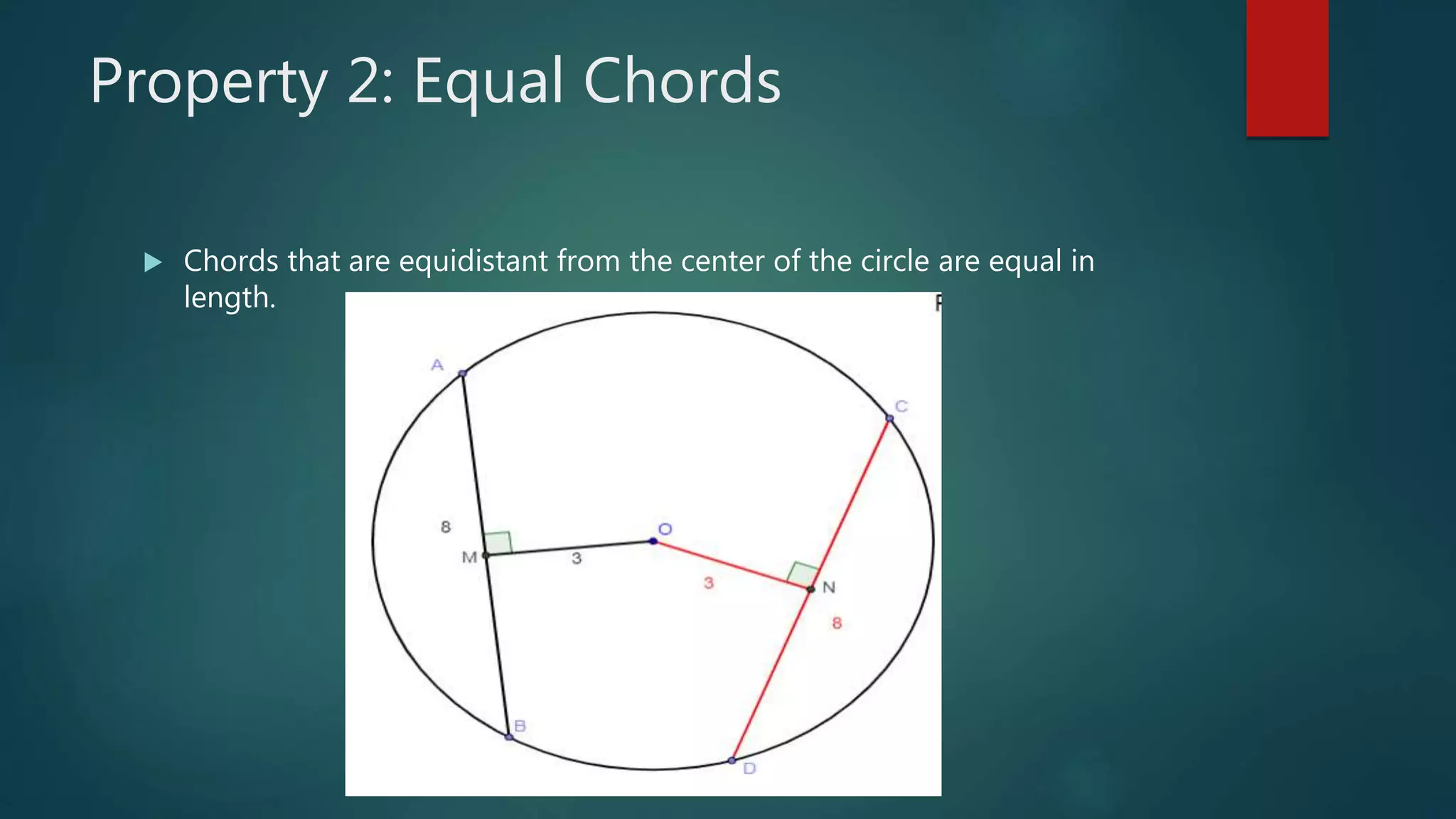 Property 2: Equal Chords

Chords that are equidistant from the center of the circle are equal in length.

A
C
8
O
M
3
3
N
8
B
D